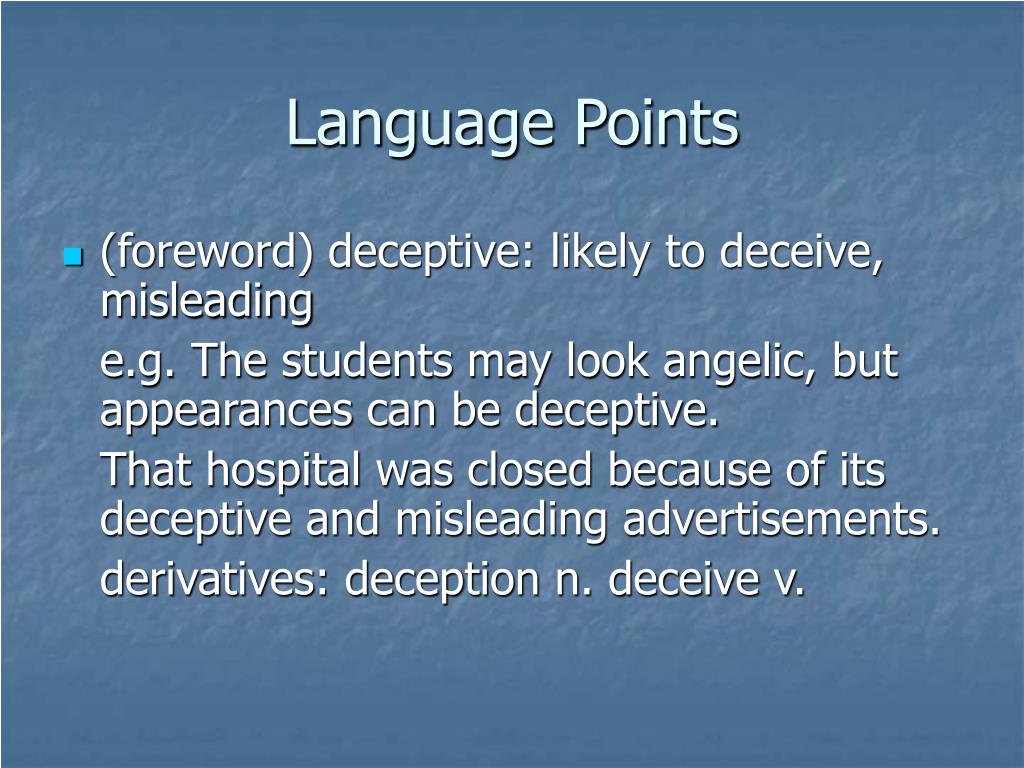 Language Points

(foreword) deceptive: likely to deceive, misleading

e.g. The students may look angelic, but appearances can be deceptive.

That hospital was closed because of its deceptive and misleading advertisements.

derivatives: deception n. deceive v.